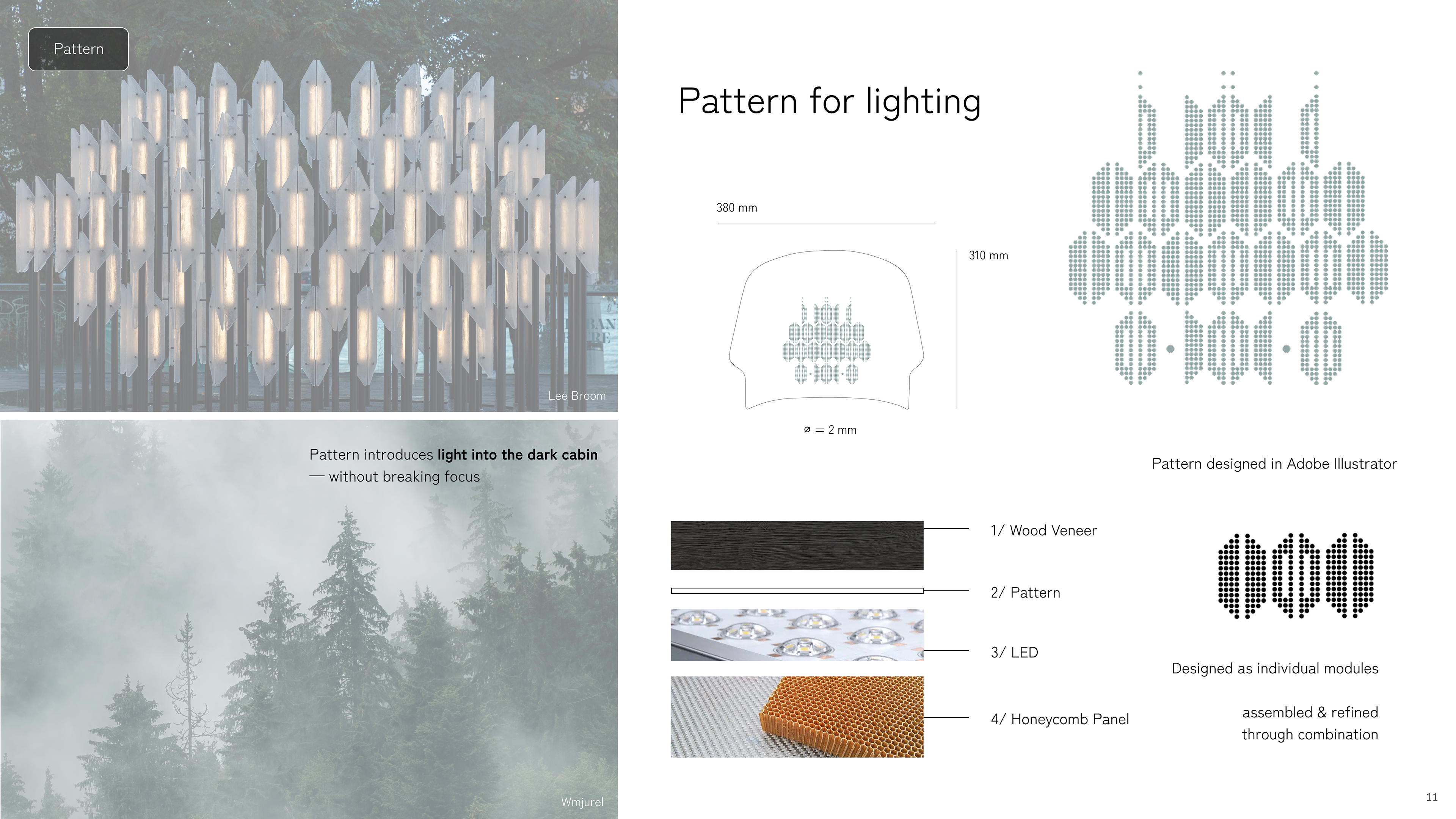 Pattern

Lee Broom

Pattern introduces light into the dark cabin
— without breaking focus

Wmjurel

Pattern for lighting

380 mm

310 mm

⌀ = 2 mm

Pattern designed in Adobe Illustrator

1/ Wood Veneer

2/ Pattern

3/ LED

4/ Honeycomb Panel

Designed as individual modules

assembled & refined
through combination

11